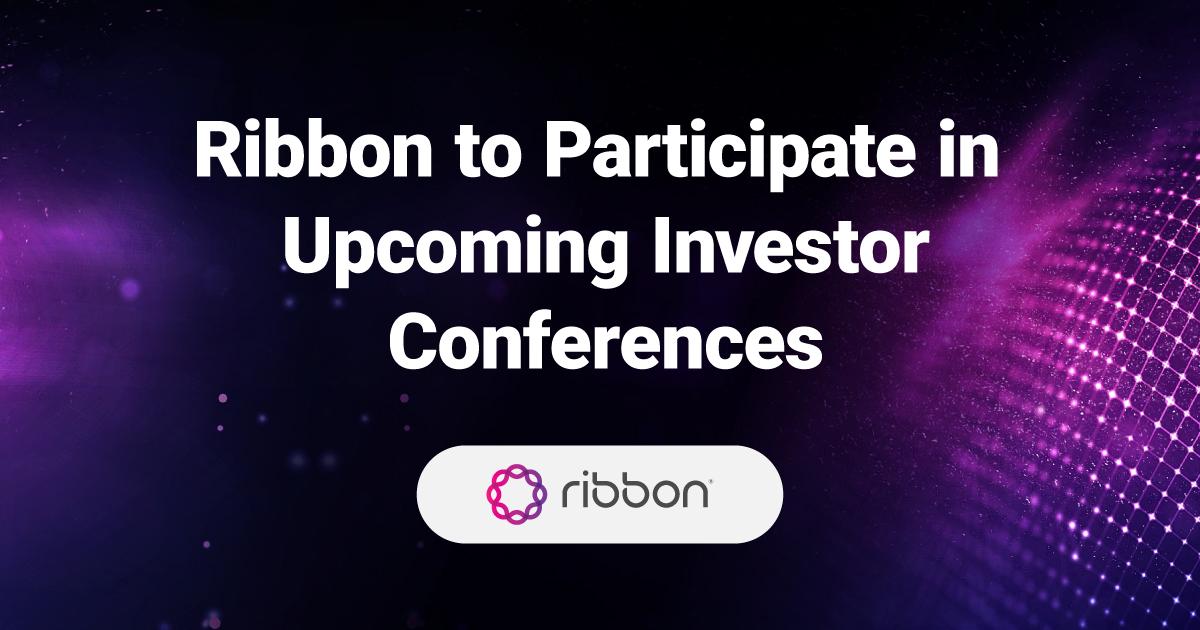 Ribbon to Participate in Upcoming Investor Conferences

ribbon